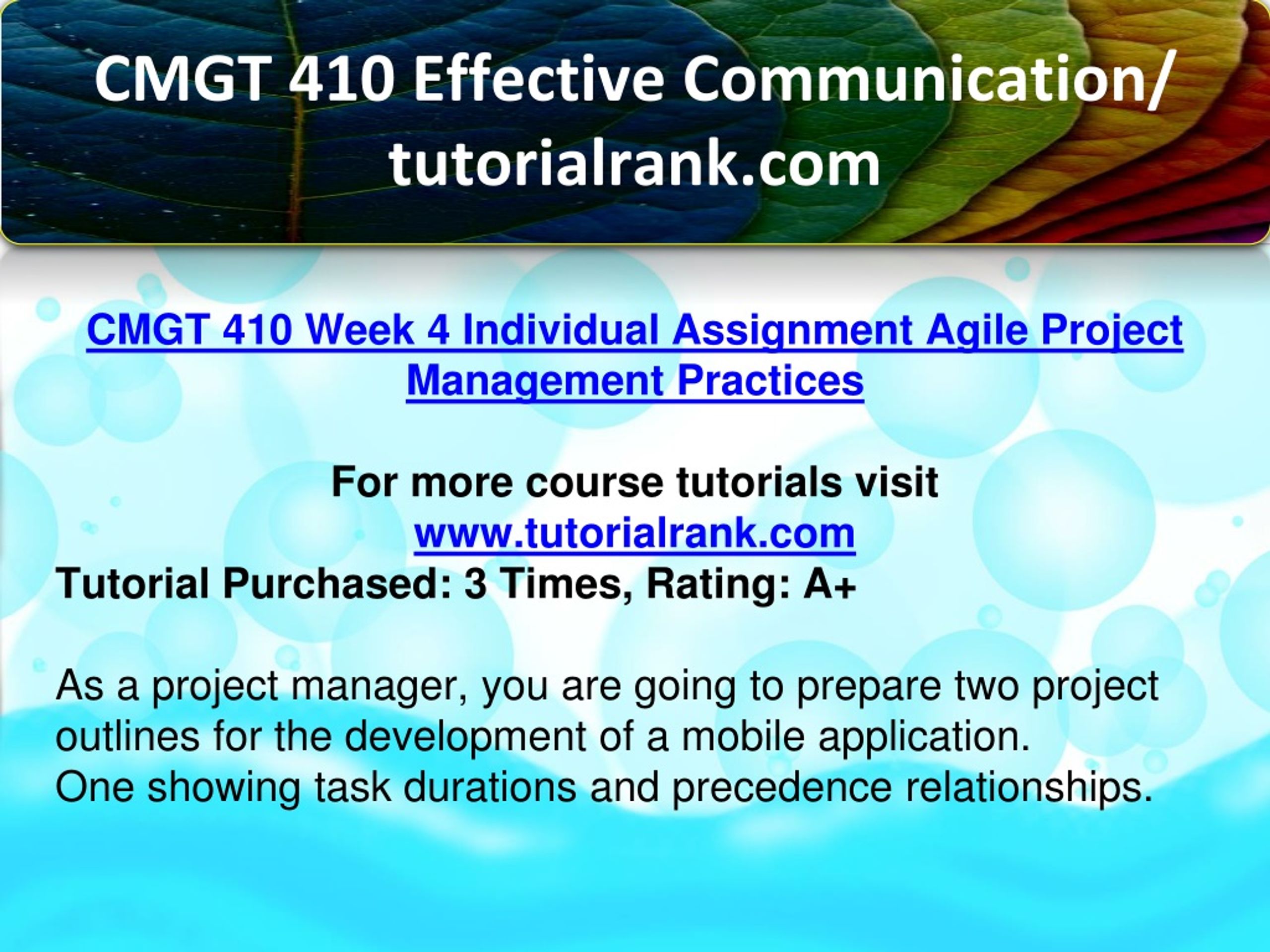 CMGT 410 Effective Communication/ tutorialrank.com

CMGT 410 Week 4 Individual Assignment Agile Project Management Practices

For more course tutorials visit
www.tutorialrank.com
Tutorial Purchased: 3 Times, Rating: A+

As a project manager, you are going to prepare two project outlines for the development of a mobile application.
One showing task durations and precedence relationships.